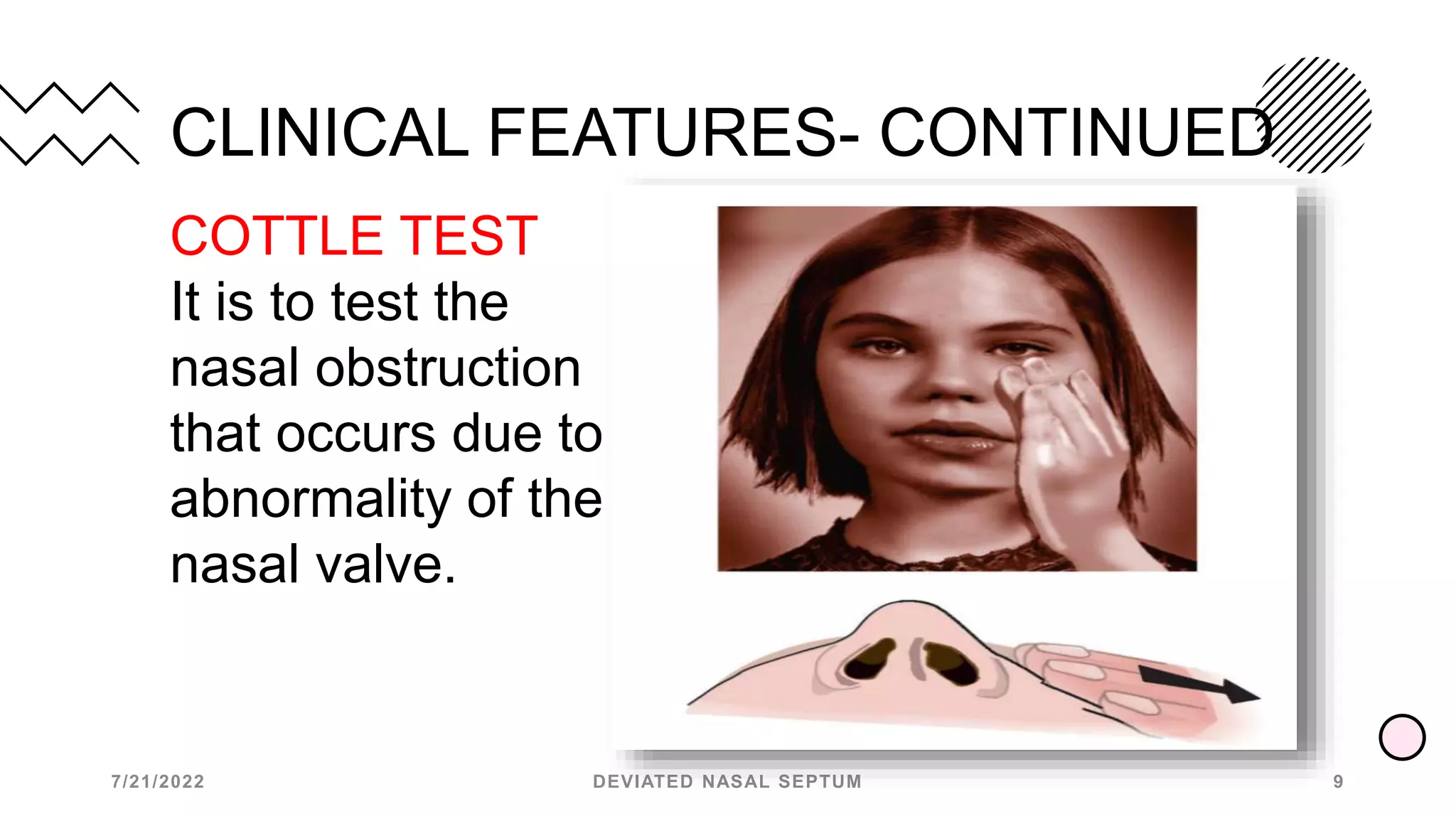 CLINICAL FEATURES- CONTINUED

COTTLE TEST

It is to test the nasal obstruction that occurs due to abnormality of the nasal valve.

7/21/2022

DEVIATED NASAL SEPTUM

9